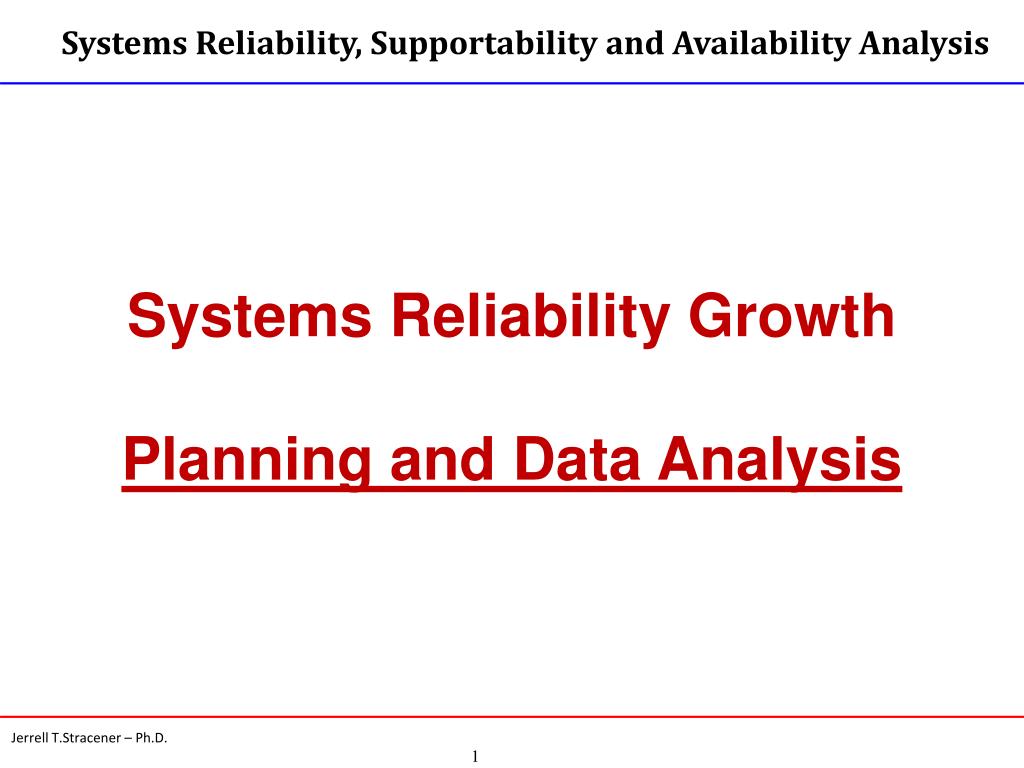 Systems Reliability, Supportability and Availability Analysis

Systems Reliability Growth

Planning and Data Analysis

Jerrell T.Stracener – Ph.D.

1